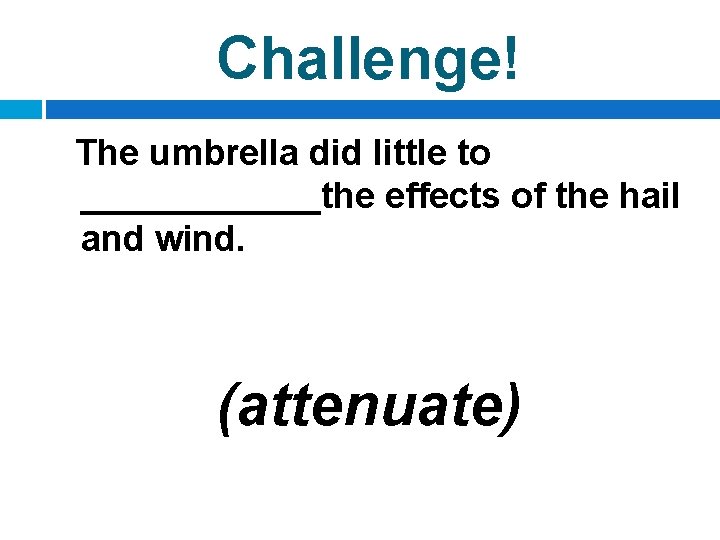 Challenge!

The umbrella did little to ____________the effects of the hail and wind.

(attenuate)